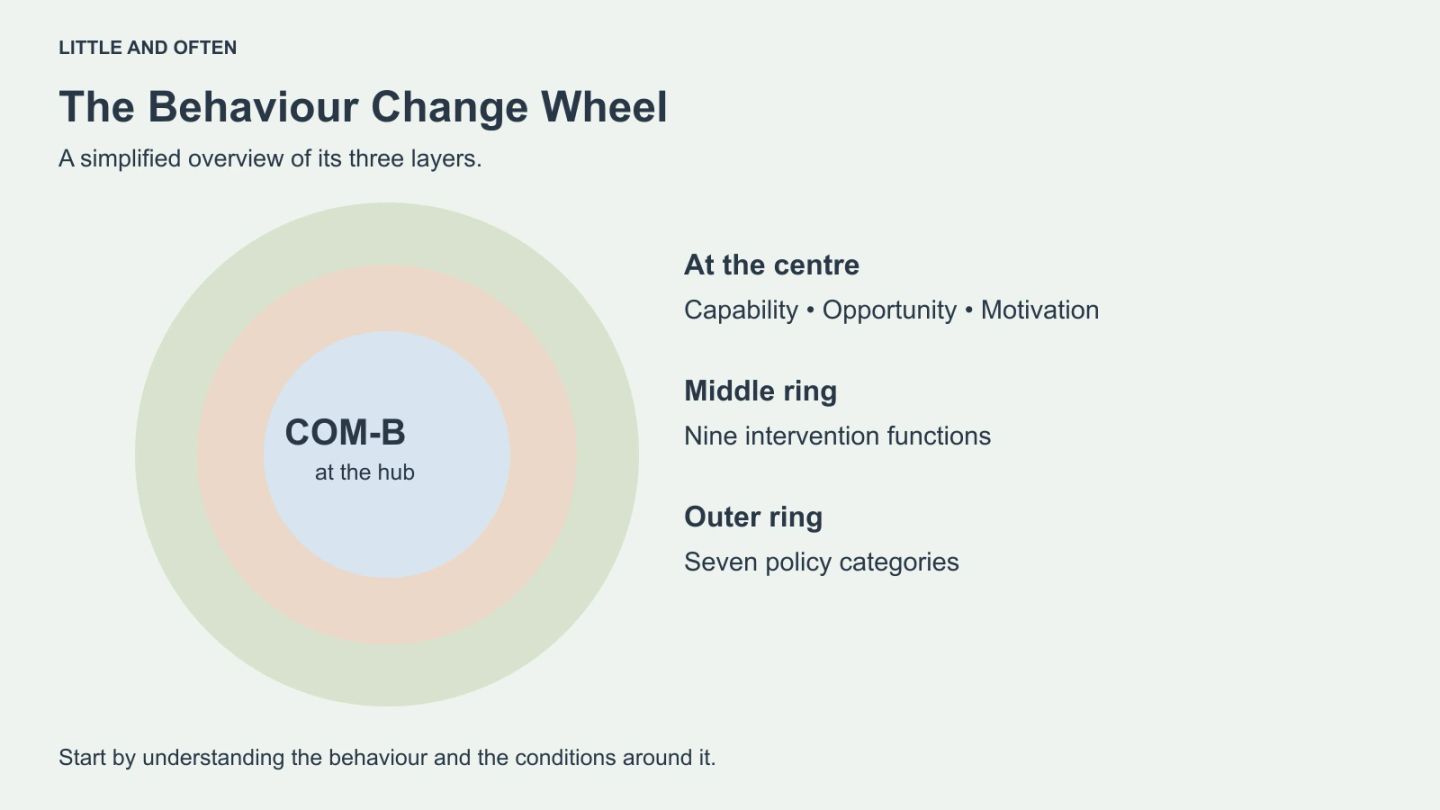 LITTLE AND OFTEN

The Behaviour Change Wheel

A simplified overview of its three layers.

COM-B
at the hub

At the centre

Capability • Opportunity • Motivation

Middle ring

Nine intervention functions

Outer ring

Seven policy categories

Start by understanding the behaviour and the conditions around it.